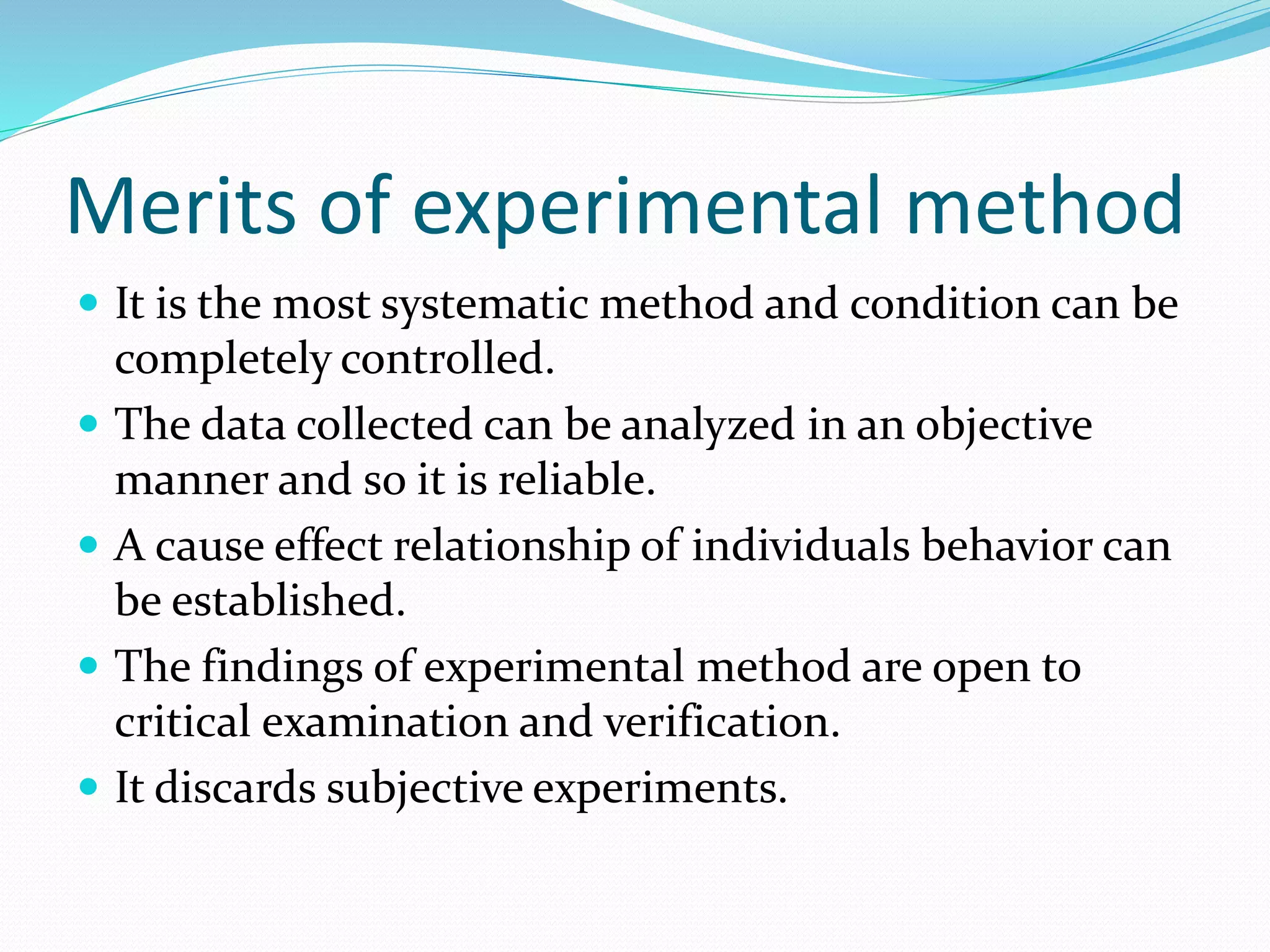 Merits of experimental method

- It is the most systematic method and condition can be completely controlled.
- The data collected can be analyzed in an objective manner and so it is reliable.
- A cause effect relationship of individuals behavior can be established.
- The findings of experimental method are open to critical examination and verification.
- It discards subjective experiments.